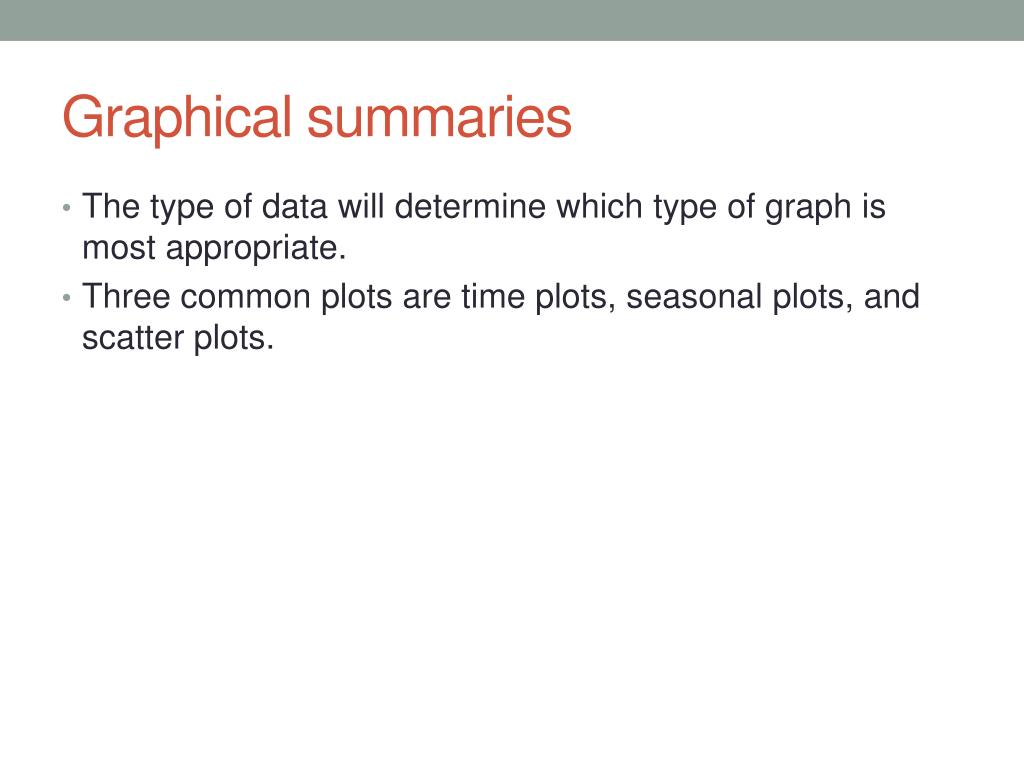 Graphical summaries

• The type of data will determine which type of graph is most appropriate.
• Three common plots are time plots, seasonal plots, and scatter plots.